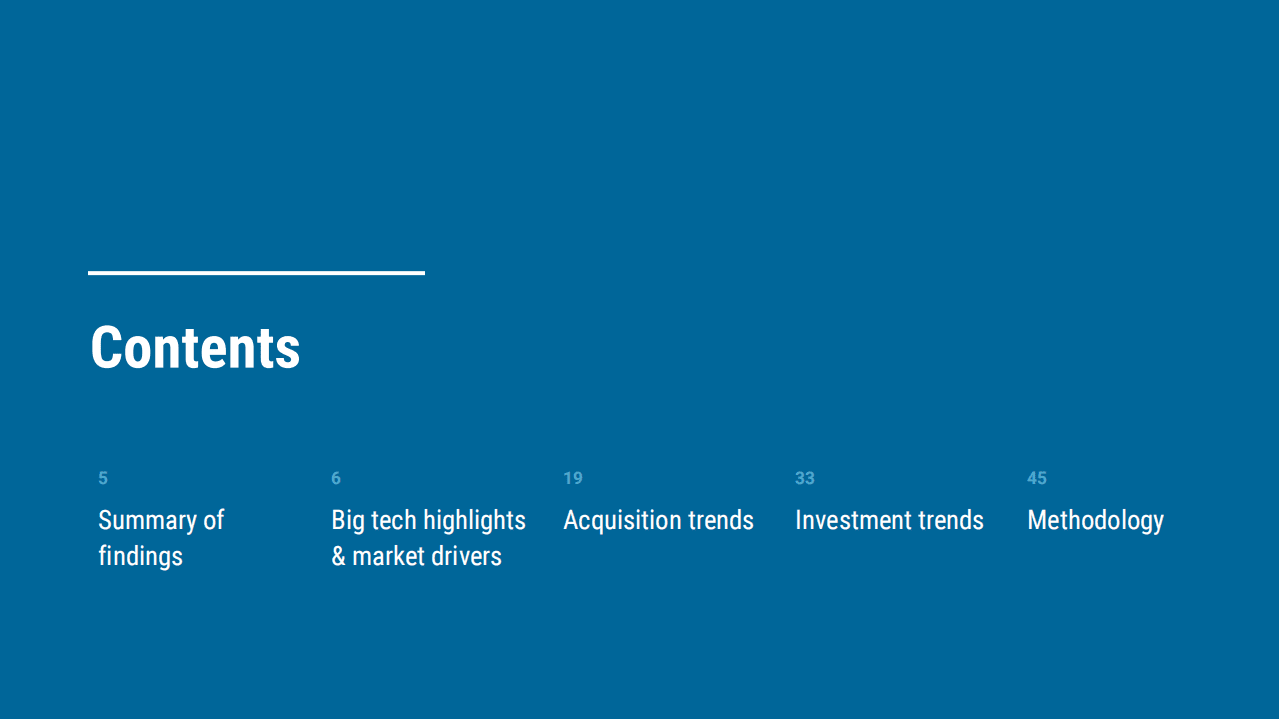 Contents

5
Summary of findings

6
Big tech highlights & market drivers

19
Acquisition trends

33
Investment trends

45
Methodology